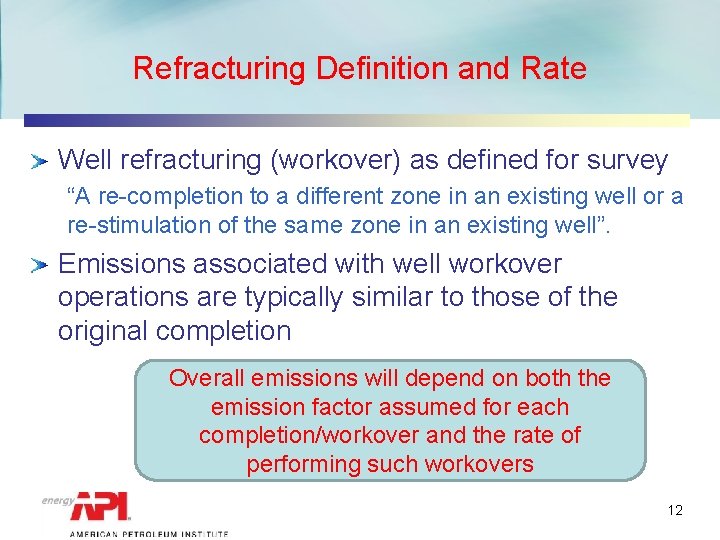 Refracturing Definition and Rate

Well refracturing (workover) as defined for survey

"A re-completion to a different zone in an existing well or a re-stimulation of the same zone in an existing well".

Emissions associated with well workover operations are typically similar to those of the original completion

Overall emissions will depend on both the emission factor assumed for each completion/workover and the rate of performing such workovers

energy API

AMERICAN PETROLEUM INSTITUTE

12